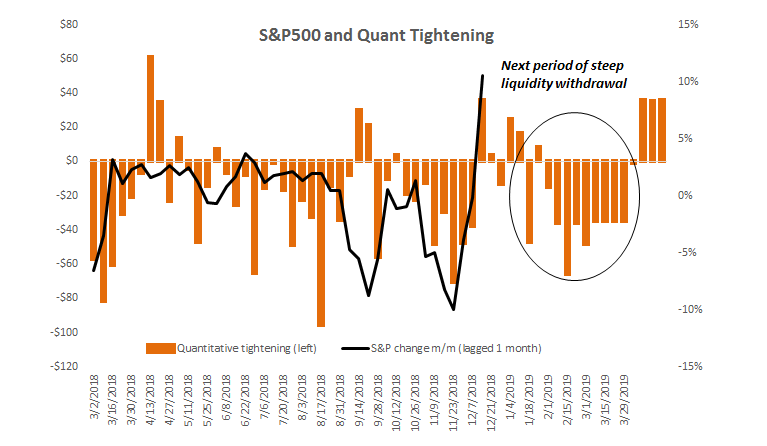 S&P500 and Quant Tightening

Next period of steep liquidity withdrawal

$80
$60
$40
$20
$0
-$20
-$40
-$60
-$80
-$100
-$120

15%
10%
5%
0%
-5%
-10%
-15%

Quantitative tightening (left)
S&P change m/m (lagged 1 month)

3/2/2018
3/16/2018
3/30/2018
4/13/2018
4/27/2018
5/11/2018
5/25/2018
6/8/2018
6/22/2018
7/6/2018
7/20/2018
8/3/2018
8/17/2018
8/31/2018
9/14/2018
9/28/2018
10/12/2018
10/26/2018
11/9/2018
11/23/2018
12/7/2018
12/21/2018
1/4/2019
1/18/2019
2/1/2019
2/15/2019
3/1/2019
3/15/2019
3/29/2019